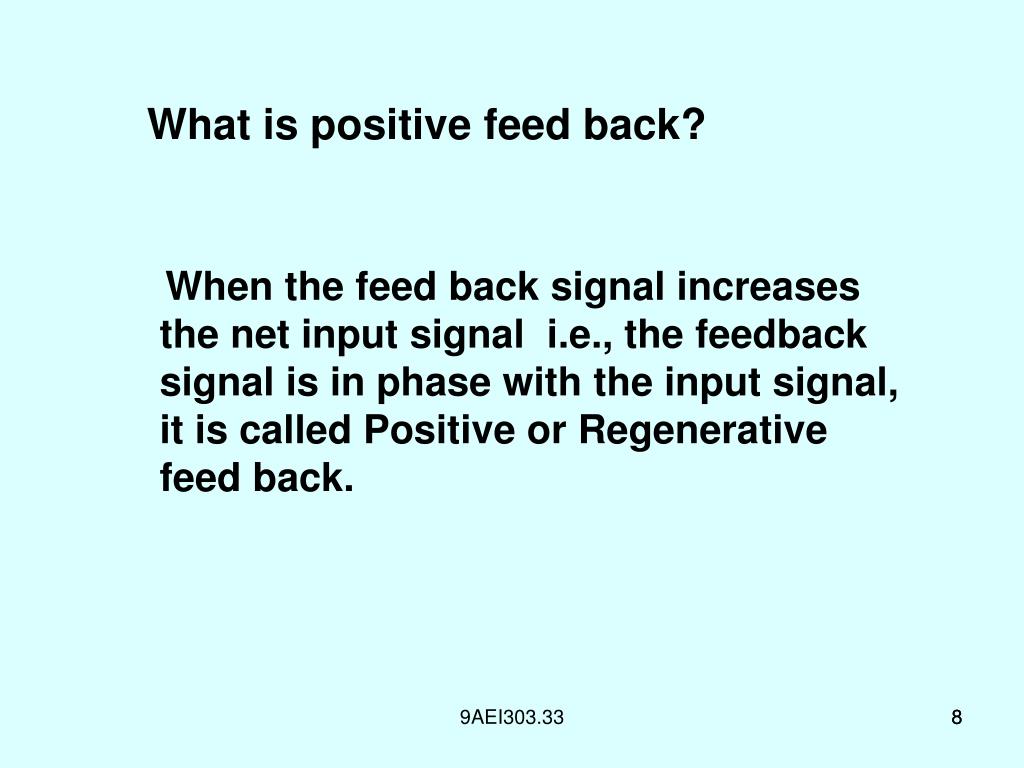 What is positive feed back?

When the feed back signal increases the net input signal i.e., the feedback signal is in phase with the input signal, it is called Positive or Regenerative feed back.

9AEI303.33

8